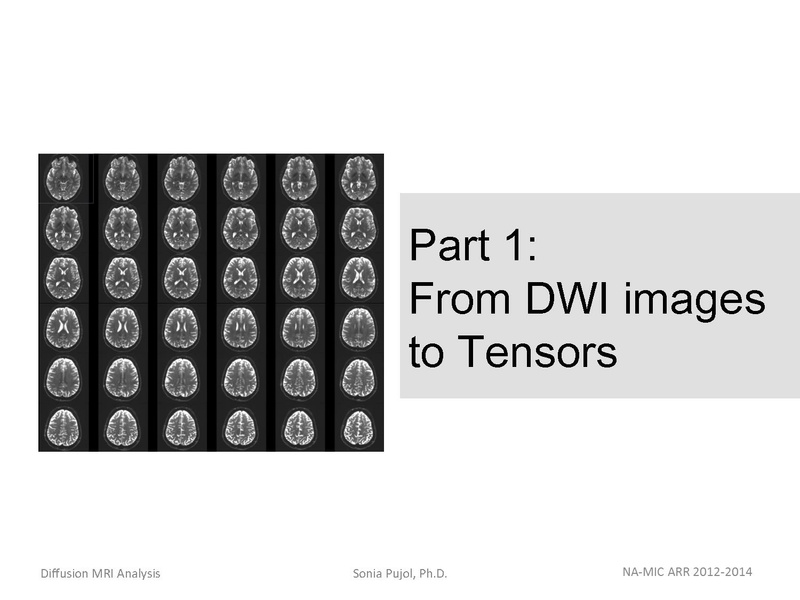 Part 1:
From DWI images to Tensors

Diffusion MRI Analysis

Sonia Pujol, Ph.D.

NA-MIC ARR 2012-2014